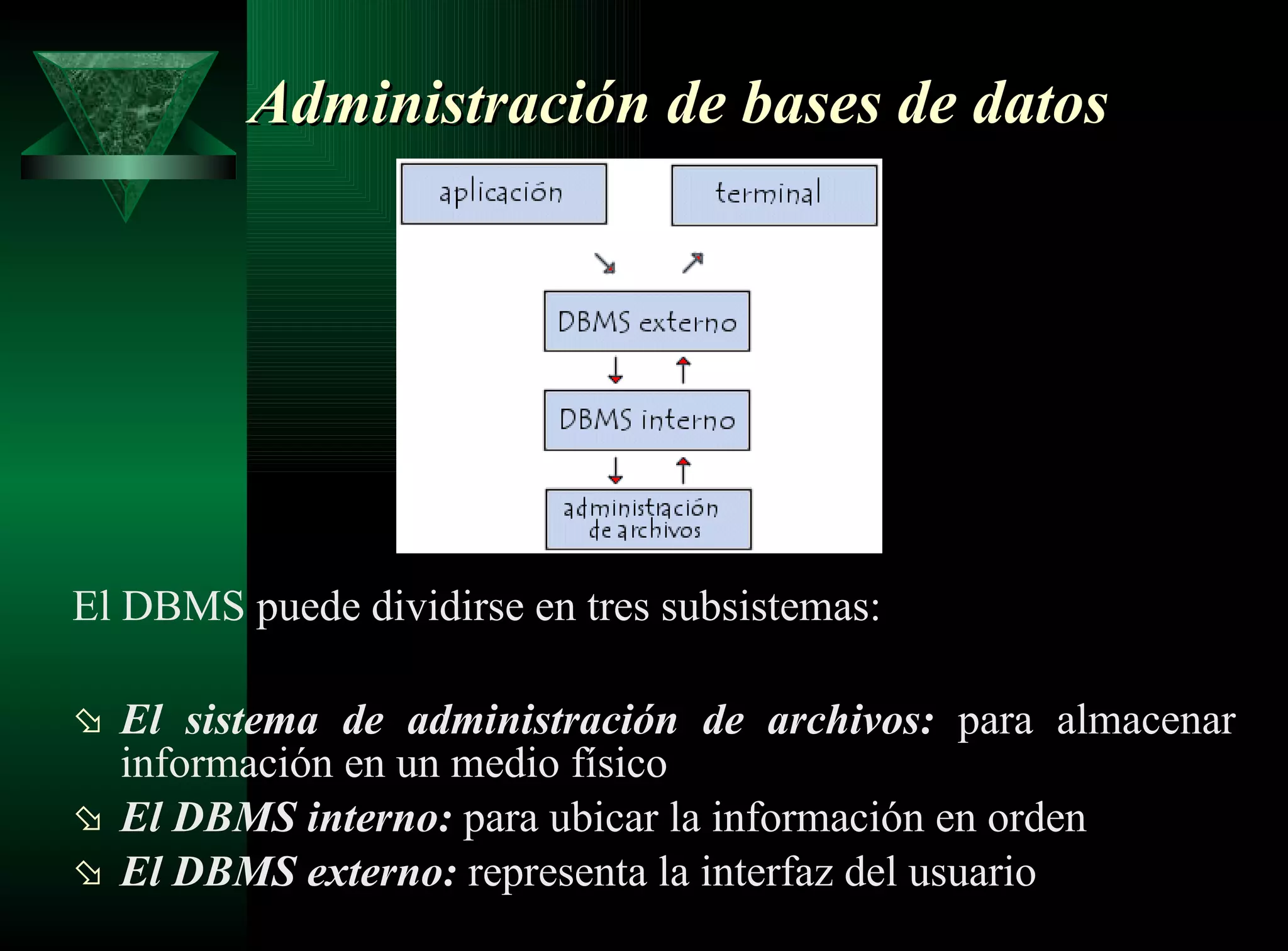 Administración de bases de datos

aplicación

terminal

DBMS externo

DBMS interno

administración de archivos

El DBMS puede dividirse en tres subsistemas:

El sistema de administración de archivos: para almacenar información en un medio físico

El DBMS interno: para ubicar la información en orden

El DBMS externo: representa la interfaz del usuario